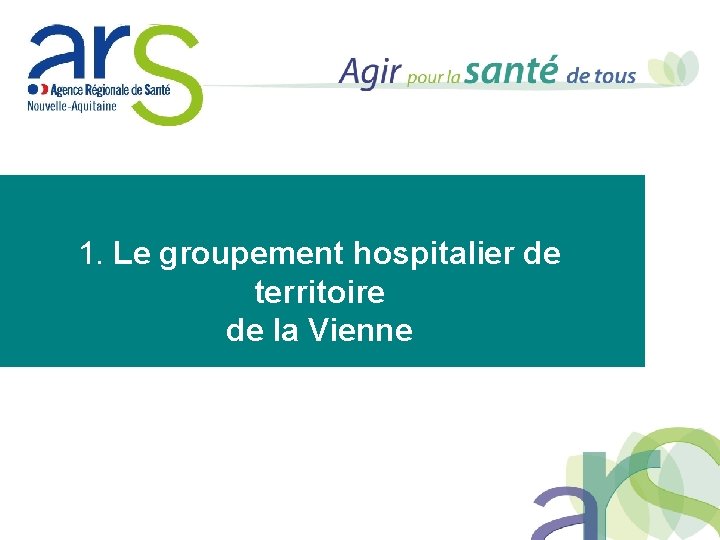 ars
Agence Régionale de Santé
Nouvelle-Aquitaine

Agir pour la santé de tous

1. Le groupement hospitalier de territoire
de la Vienne

ars